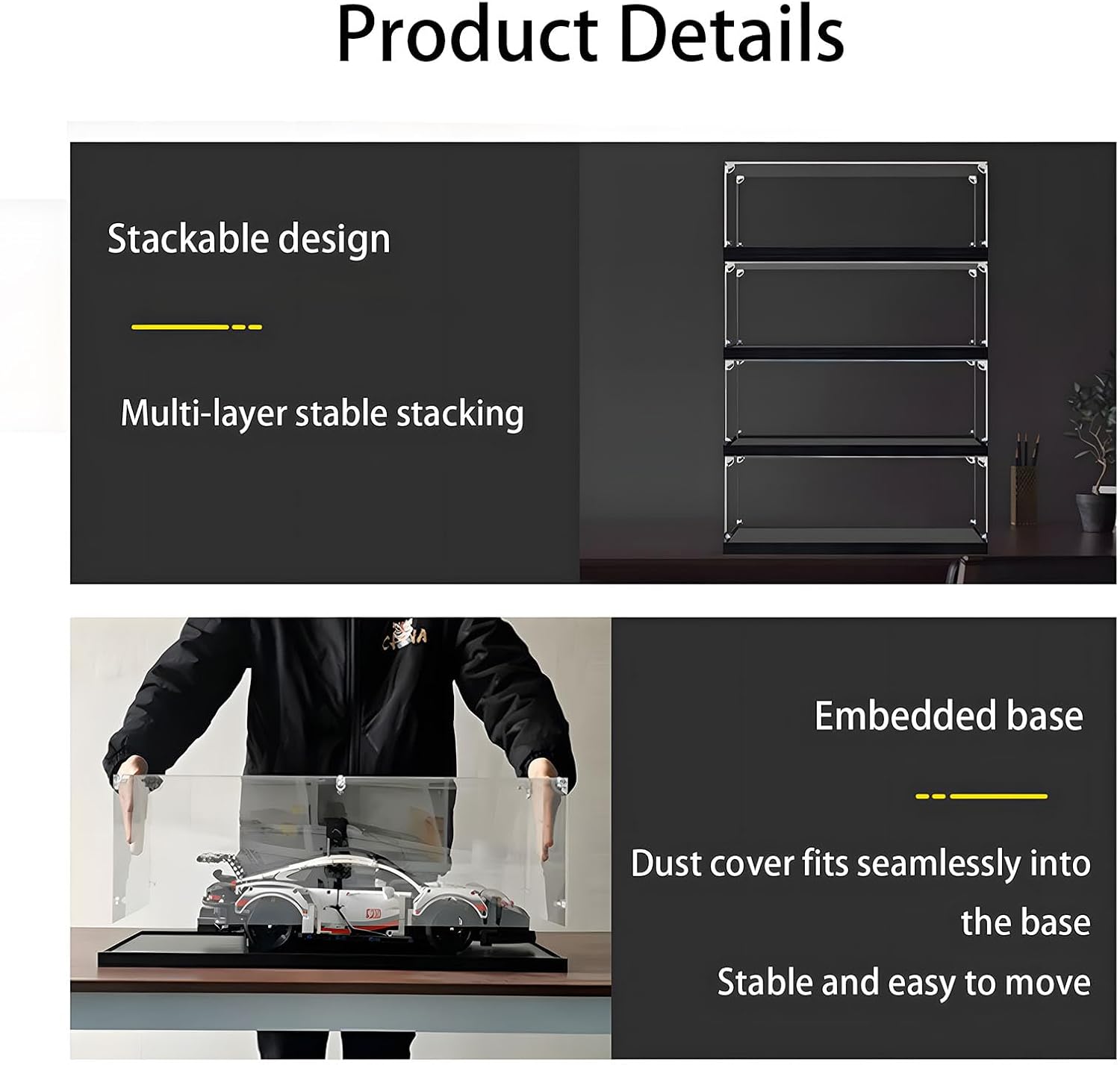 Product Details

Stackable design

Multi-layer stable stacking

Embedded base

Dust cover fits seamlessly into the base

Stable and easy to move